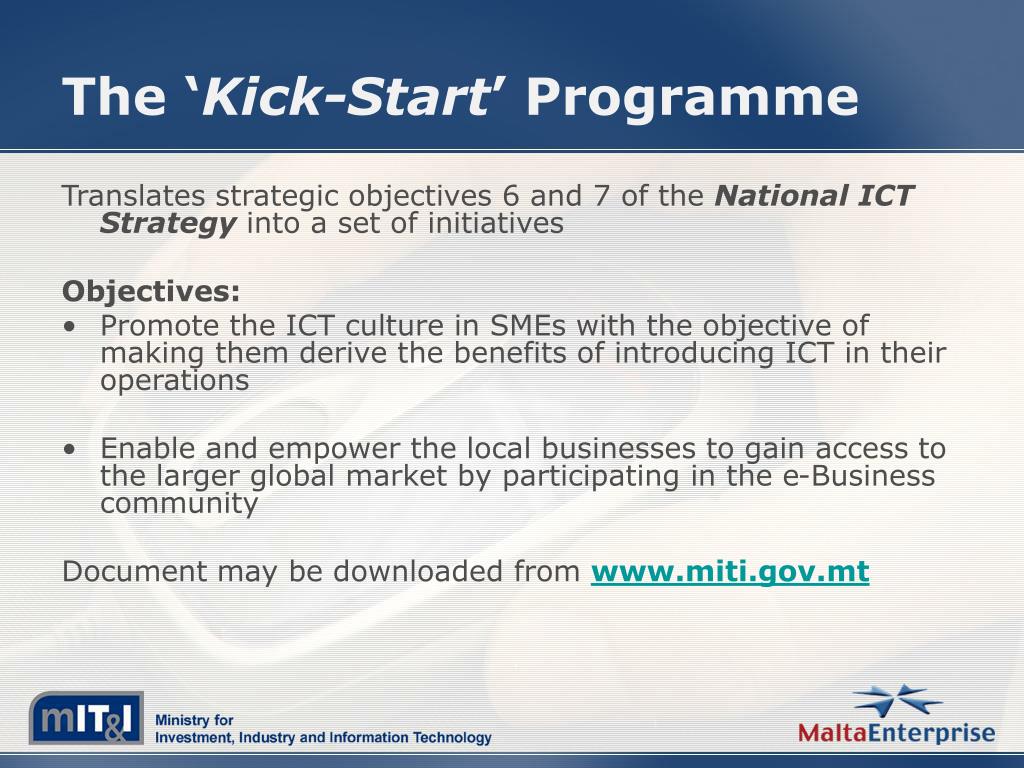 The ‘Kick-Start’ Programme

Translates strategic objectives 6 and 7 of the National ICT Strategy into a set of initiatives

Objectives:
• Promote the ICT culture in SMEs with the objective of making them derive the benefits of introducing ICT in their operations

• Enable and empower the local businesses to gain access to the larger global market by participating in the e-Business community

Document may be downloaded from www.miti.gov.mt

mIT&I
Ministry for
Investment, Industry and Information Technology

MaltaEnterprise